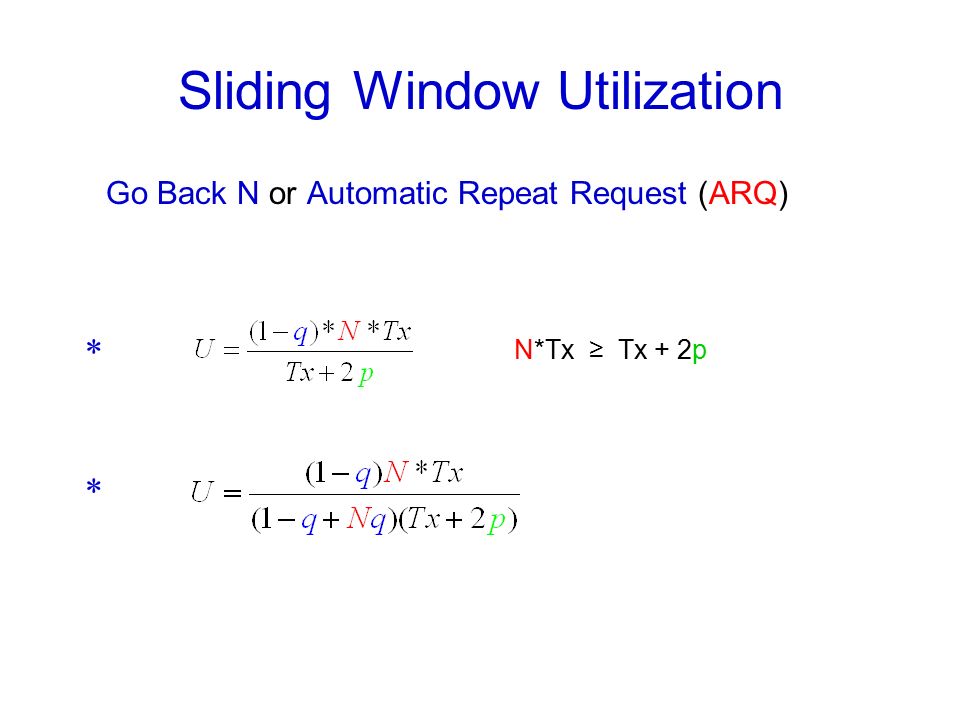 Sliding Window Utilization

Go Back N or Automatic Repeat Request (ARQ)

* $U = \frac{(1-q)*N*Tx}{Tx+2p}$ N*Tx ≥ Tx + 2p

* $U = \frac{(1-q)N*Tx}{(1-q+Nq)(Tx+2p)}$